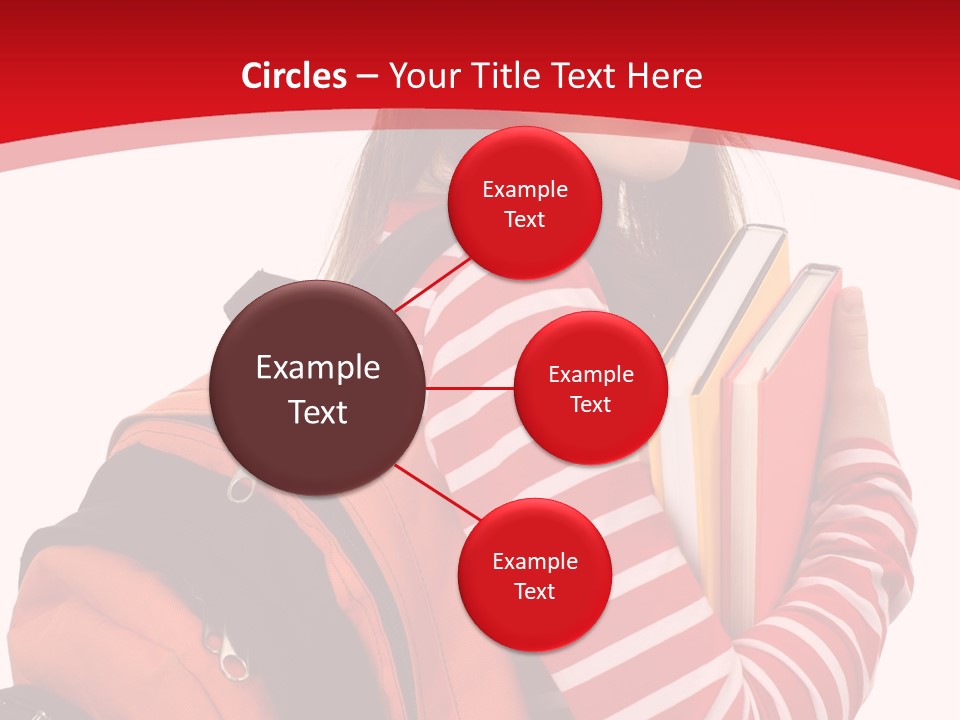 Circles – Your Title Text Here

Example Text

Example Text

Example Text

Example Text